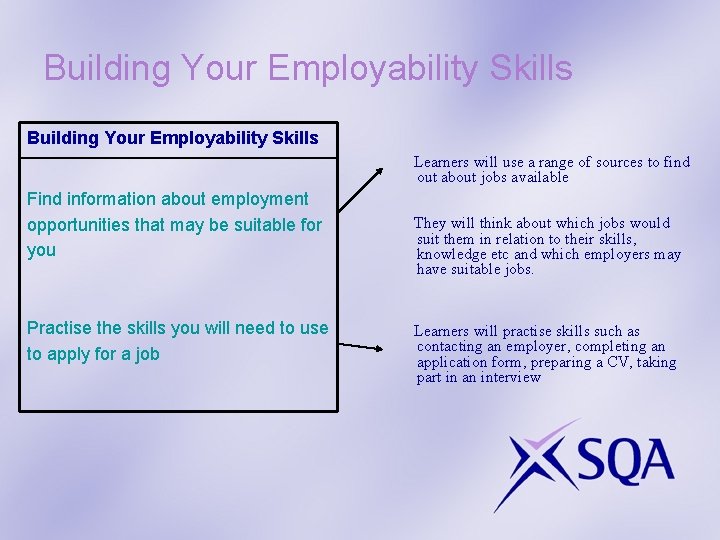 Building Your Employability Skills

Building Your Employability Skills

Find information about employment opportunities that may be suitable for you

Practise the skills you will need to use to apply for a job

Learners will use a range of sources to find out about jobs available

They will think about which jobs would suit them in relation to their skills, knowledge etc and which employers may have suitable jobs.

Learners will practise skills such as contacting an employer, completing an application form, preparing a CV, taking part in an interview

SQA